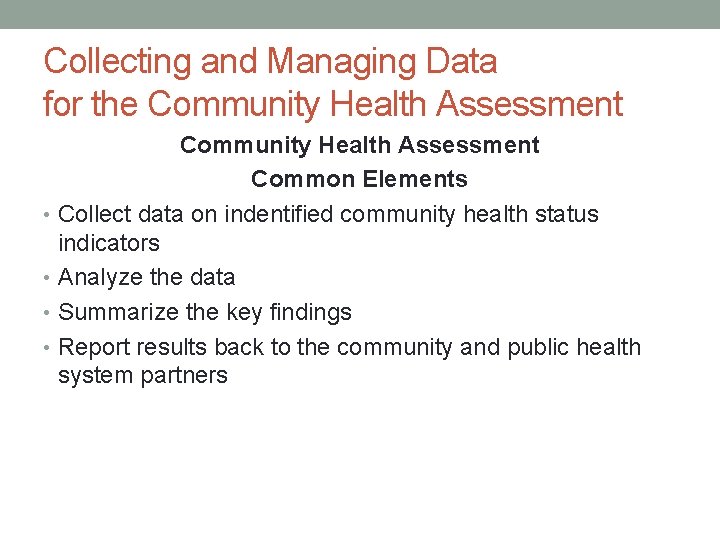 Collecting and Managing Data for the Community Health Assessment

Community Health Assessment
Common Elements

• Collect data on indentified community health status indicators
• Analyze the data
• Summarize the key findings
• Report results back to the community and public health system partners